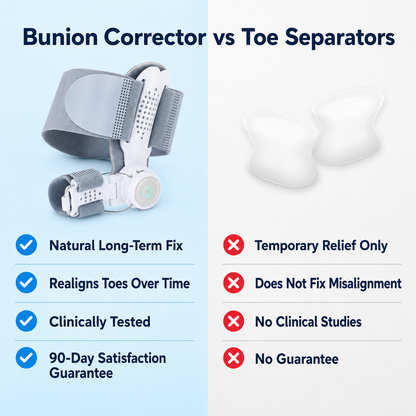 Bunion Corrector vs Toe Separators

Natural Long-Term Fix

Realigns Toes Over Time

Clinically Tested

90-Day Satisfaction Guarantee

Temporary Relief Only

Does Not Fix Misalignment

No Clinical Studies

No Guarantee